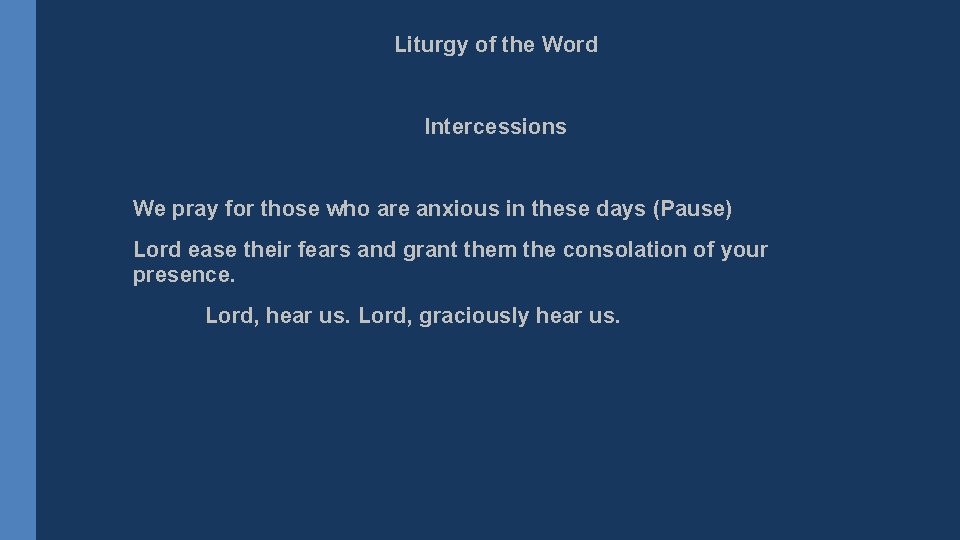 Liturgy of the Word

Intercessions

We pray for those who are anxious in these days (Pause)

Lord ease their fears and grant them the consolation of your presence.

Lord, hear us. Lord, graciously hear us.